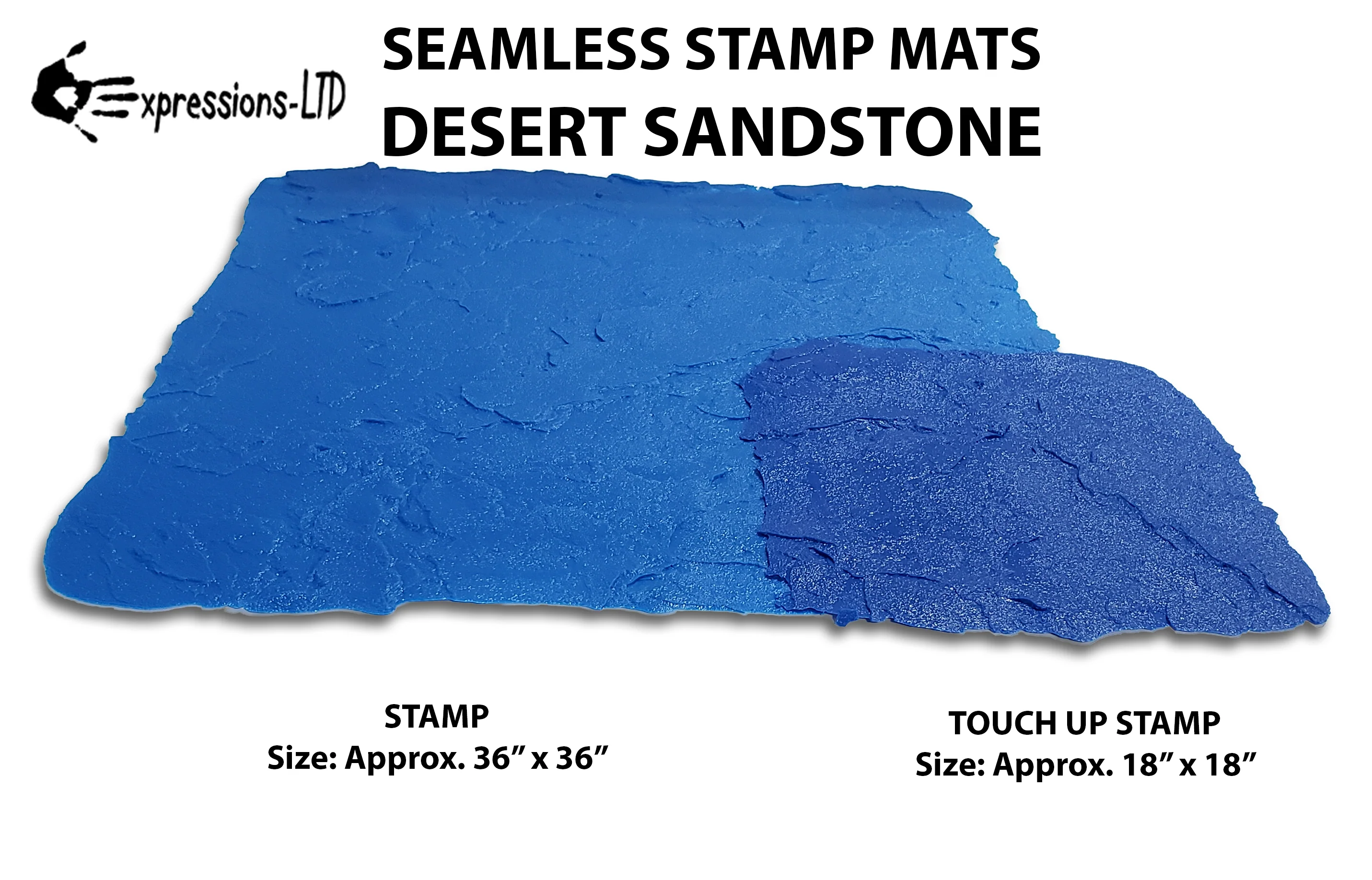 Expressions-LTD

SEAMLESS STAMP MATS
DESERT SANDSTONE

STAMP
Size: Approx. 36” x 36”

TOUCH UP STAMP
Size: Approx. 18” x 18”